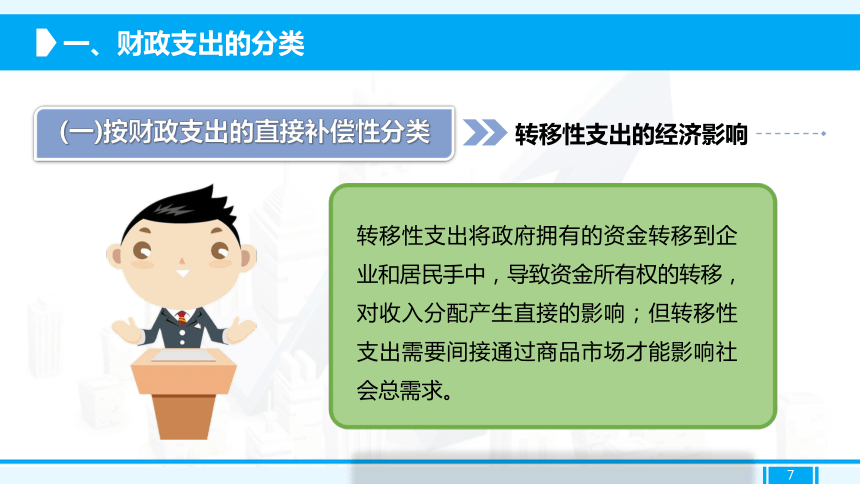 一、财政支出的分类

(一)按财政支出的直接补偿性分类

转移性支出的经济影响

转移性支出将政府拥有的资金转移到企业和居民手中，导致资金所有权的转移，对收入分配产生直接的影响；但转移性支出需要间接通过商品市场才能影响社会总需求。

7